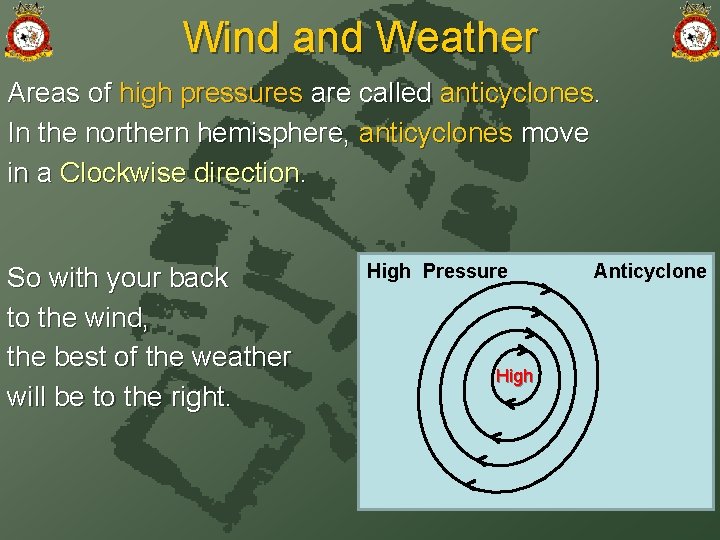 Wind and Weather

Areas of high pressures are called anticyclones. In the northern hemisphere, anticyclones move in a Clockwise direction.

So with your back to the wind, the best of the weather will be to the right.

High Pressure Anticyclone

High